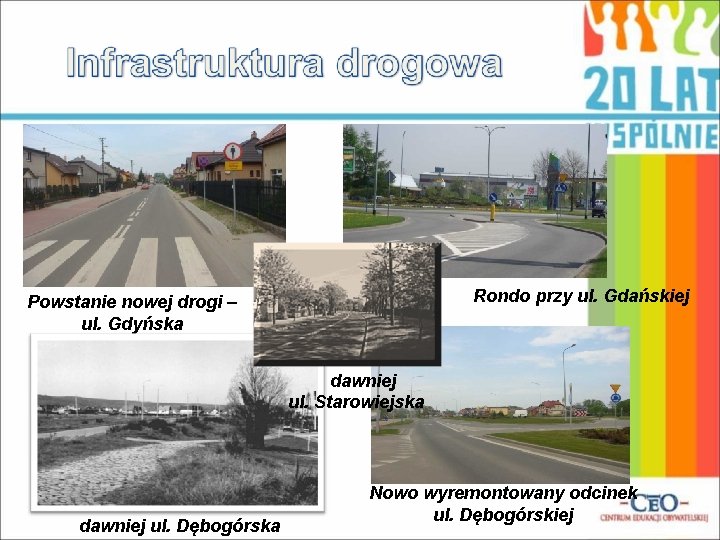 Infrastruktura drogowa

20 LAT SPÓLNIE

Powstanie nowej drogi – ul. Gdyńska

Rondo przy ul. Gdańskiej

dawniej ul. Starowiejska

dawniej ul. Dębogórska

Nowo wyremontowany odcinek ul. Dębogórskiej

CEO CENTRUM EDUKACJI OBYWATELSKIEJ